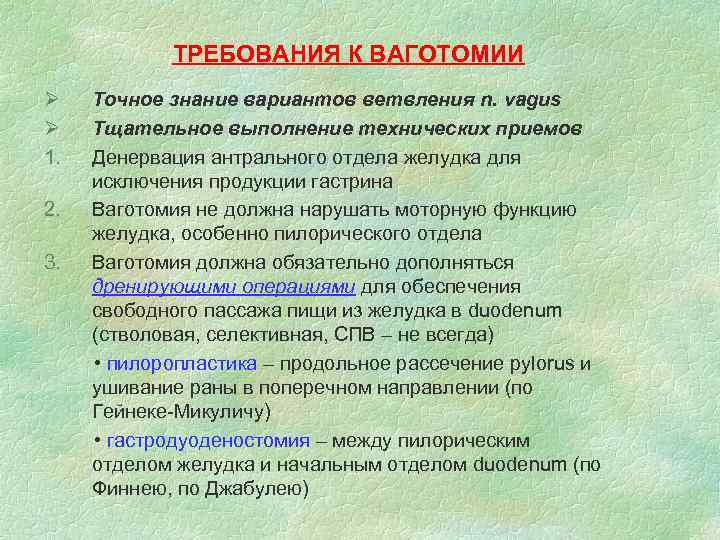 ТРЕБОВАНИЯ К ВАГОТОМИИ

➢ Точное знание вариантов ветвления n. vagus

➢ Тщательное выполнение технических приемов

1. Денервация антрального отдела желудка для исключения продукции гастрина

2. Ваготомия не должна нарушать моторную функцию желудка, особенно пилорического отдела

3. Ваготомия должна обязательно дополняться дренирующими операциями для обеспечения свободного пассажа пищи из желудка в duodenum (стволовая, селективная, СПВ – не всегда)

• пилоропластика – продольное рассечение pylorus и ушивание раны в поперечном направлении (по Гейнеке-Микуличу)

• гастродуоденостомия – между пилорическим отделом желудка и начальным отделом duodenum (по Финнею, по Джабулею)